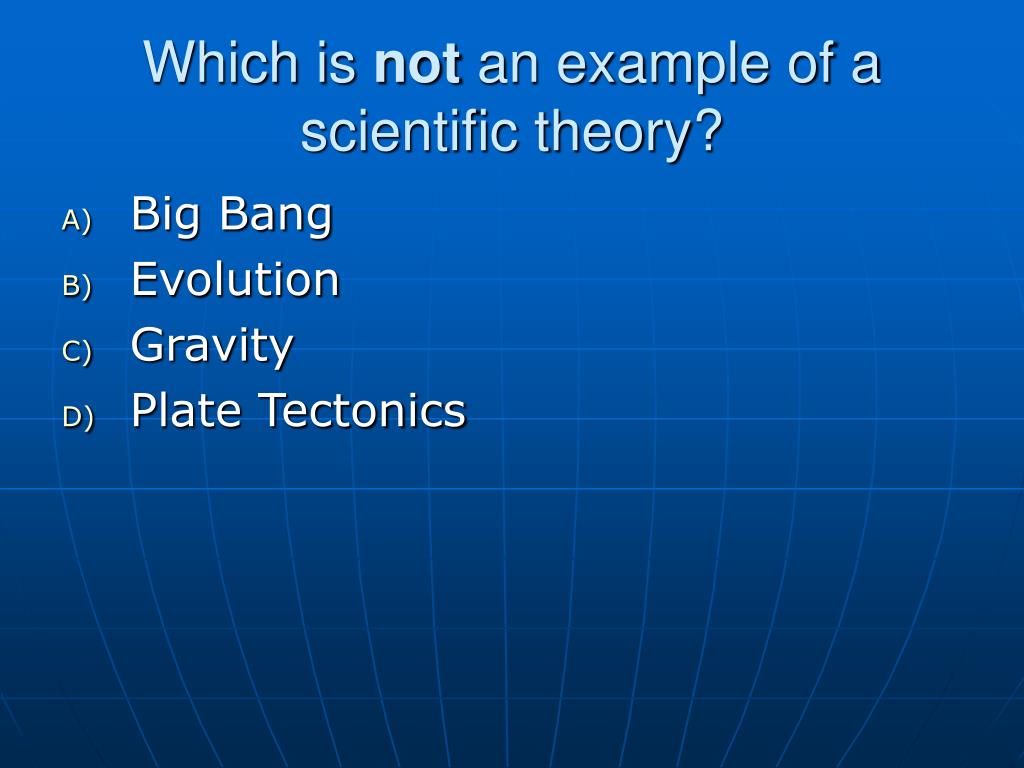 Which is not an example of a scientific theory?

A) Big Bang
B) Evolution
C) Gravity
D) Plate Tectonics